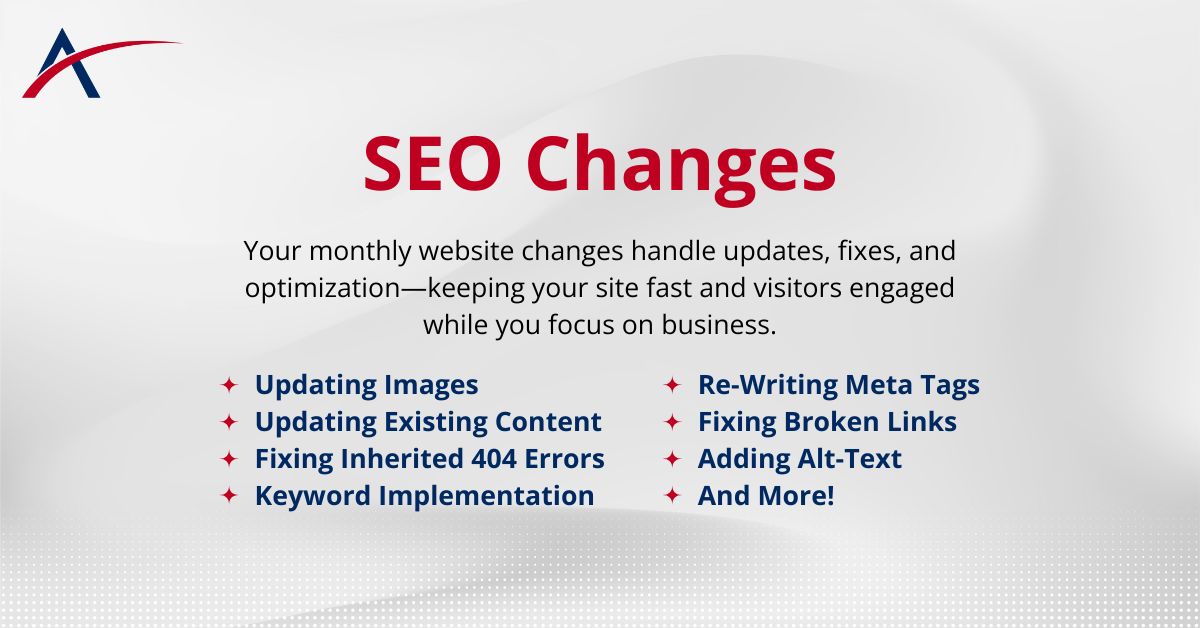 SEO Changes

Your monthly website changes handle updates, fixes, and optimization—keeping your site fast and visitors engaged while you focus on business.

✦ Updating Images
✦ Updating Existing Content
✦ Fixing Inherited 404 Errors
✦ Keyword Implementation

✦ Re-Writing Meta Tags
✦ Fixing Broken Links
✦ Adding Alt-Text
✦ And More!